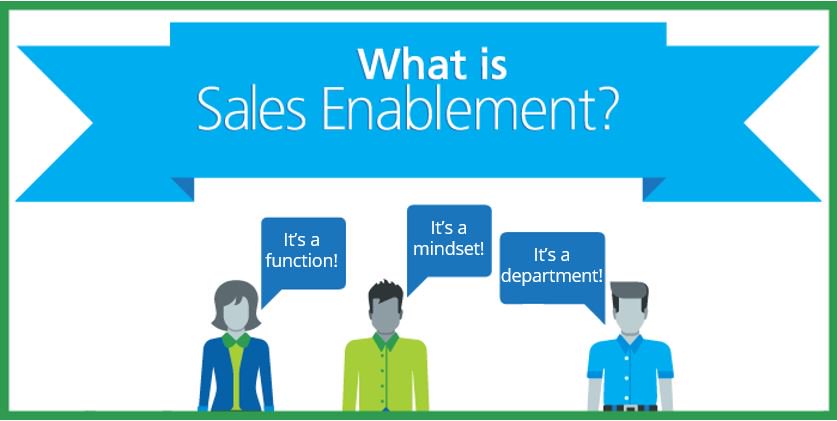 What is
Sales Enablement?

It's a function!

It's a mindset!

It's a department!